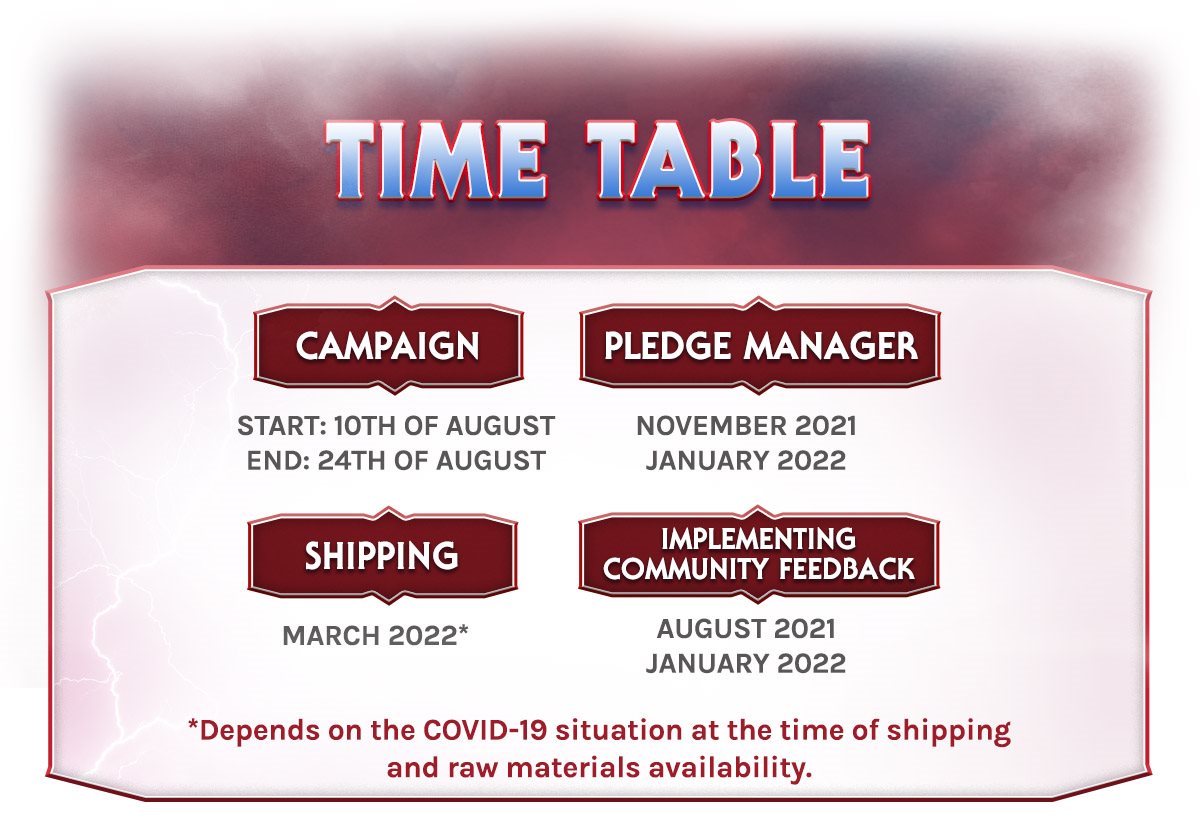 TIME TABLE

CAMPAIGN

START: 10TH OF AUGUST
END: 24TH OF AUGUST

PLEDGE MANAGER

NOVEMBER 2021
JANUARY 2022

SHIPPING

MARCH 2022*

IMPLEMENTING COMMUNITY FEEDBACK

AUGUST 2021
JANUARY 2022

*Depends on the COVID-19 situation at the time of shipping and raw materials availability.